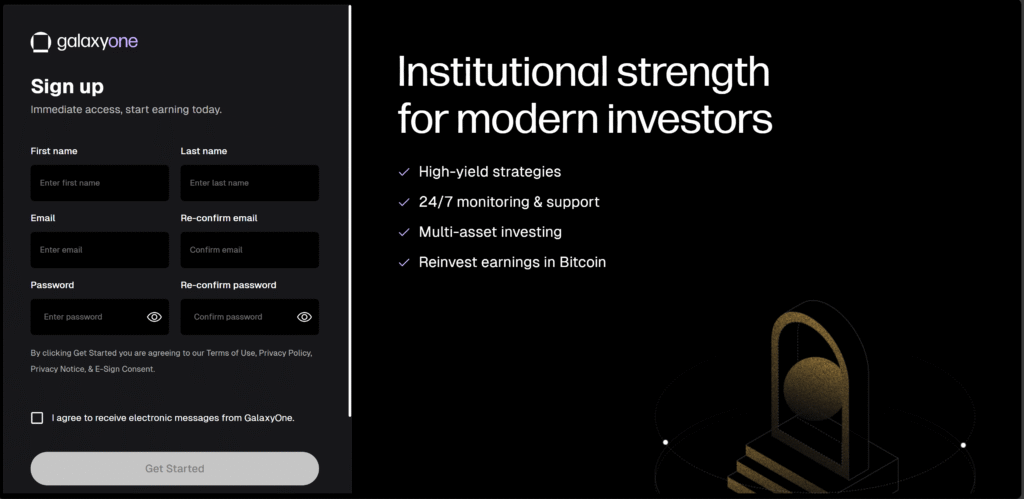 galaxyone

Sign up

Immediate access, start earning today.

First name

Enter first name

Last name

Enter last name

Email

Enter email

Re-confirm email

Confirm email

Password

Enter password

Re-confirm password

Confirm password

By clicking Get Started you are agreeing to our Terms of Use, Privacy Policy, Privacy Notice, & E-Sign Consent.

I agree to receive electronic messages from GalaxyOne.

Get Started

Institutional strength for modern investors

High-yield strategies

24/7 monitoring & support

Multi-asset investing

Reinvest earnings in Bitcoin